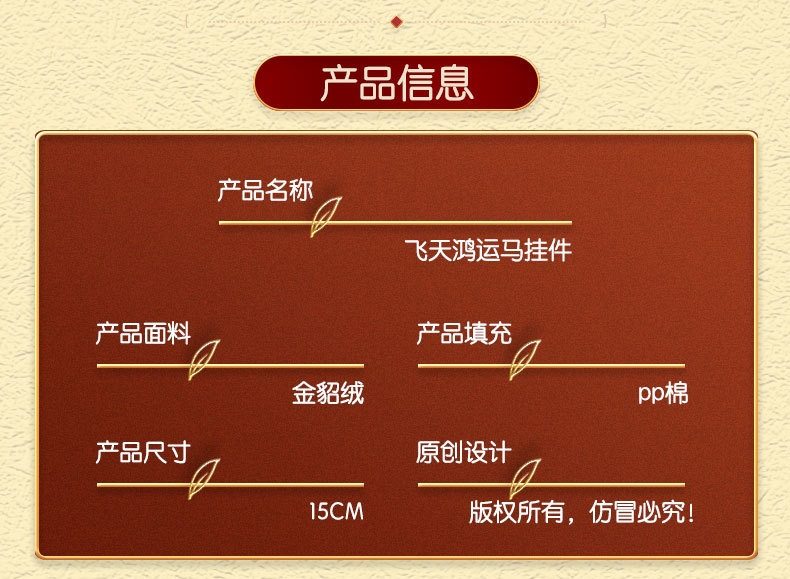 产品信息

产品名称
飞天鸿运马挂件

产品面料
金貂绒

产品填充
pp棉

产品尺寸
15CM

原创设计
版权所有，仿冒必究！